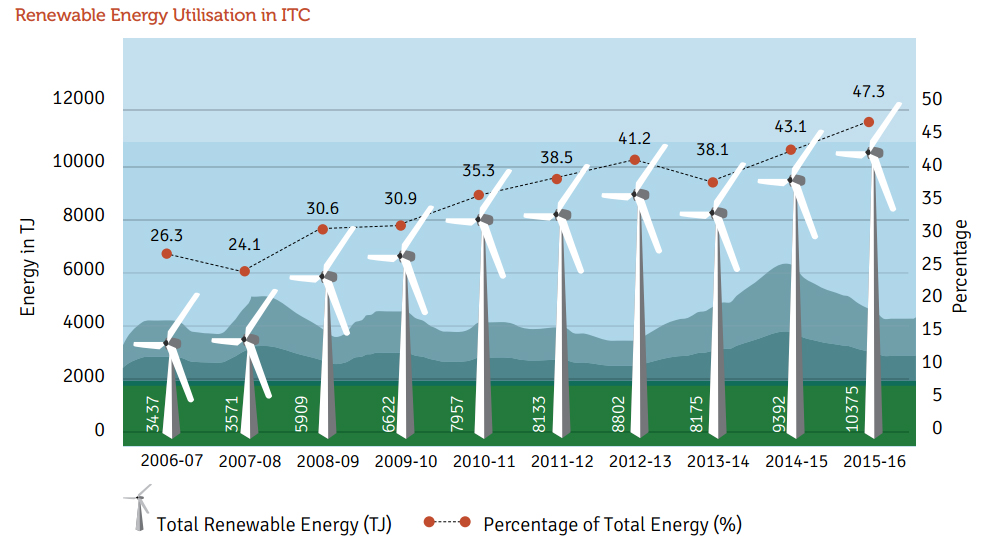 Renewable Energy Utilisation in ITC

Energy in TJ

12000
10000
8000
6000
4000
2000
0

Percentage

50
45
40
35
30
25
20
15
10
5
0

26.3
24.1
30.6
30.9
35.3
38.5
41.2
38.1
43.1
47.3

3437
3571
5909
6622
7957
8133
8802
8175
9392
10375

2006-07
2007-08
2008-09
2009-10
2010-11
2011-12
2012-13
2013-14
2014-15
2015-16

Total Renewable Energy (TJ)
Percentage of Total Energy (%)